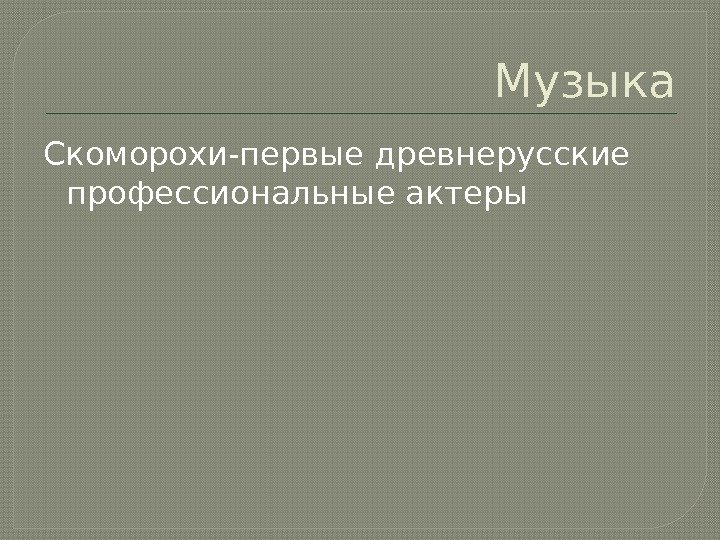 Музыка

Скоморохи-первые древнерусские профессиональные актеры